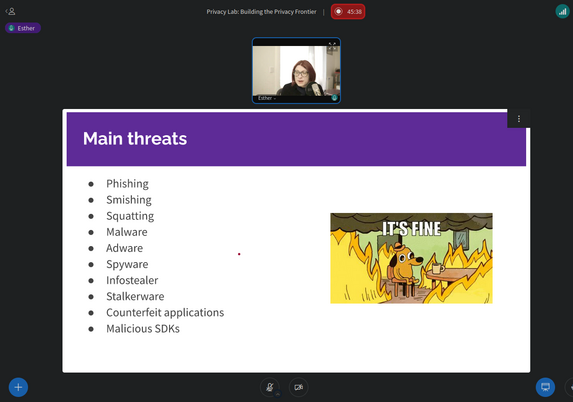 Privacy Lab: Building the Privacy Frontier | 45:38

Esther

Esther

Main threats

- Phishing
- Smishing
- Squatting
- Malware
- Adware
- Spyware
- Infostealer
- Stalkerware
- Counterfeit applications
- Malicious SDKs

IT'S FINE